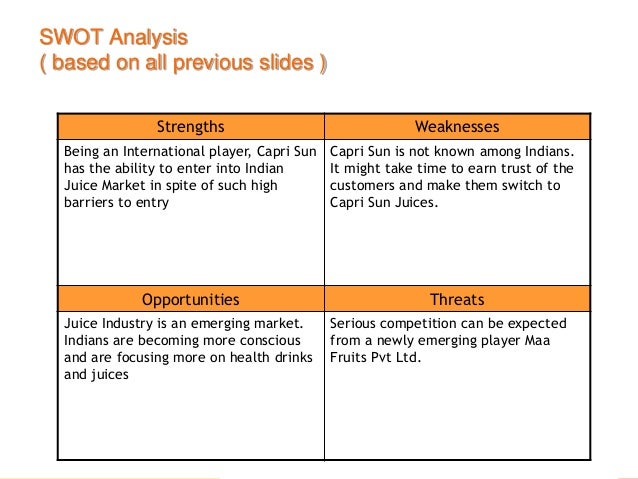 SWOT Analysis
( based on all previous slides )

| Strengths | Weaknesses |
|---|---|
| Being an International player, Capri Sun has the ability to enter into Indian Juice Market in spite of such high barriers to entry | Capri Sun is not known among Indians. It might take time to earn trust of the customers and make them switch to Capri Sun Juices. |
| **Opportunities** | **Threats** |
| Juice Industry is an emerging market. Indians are becoming more conscious and are focusing more on health drinks and juices | Serious competition can be expected from a newly emerging player Maa Fruits Pvt Ltd. |